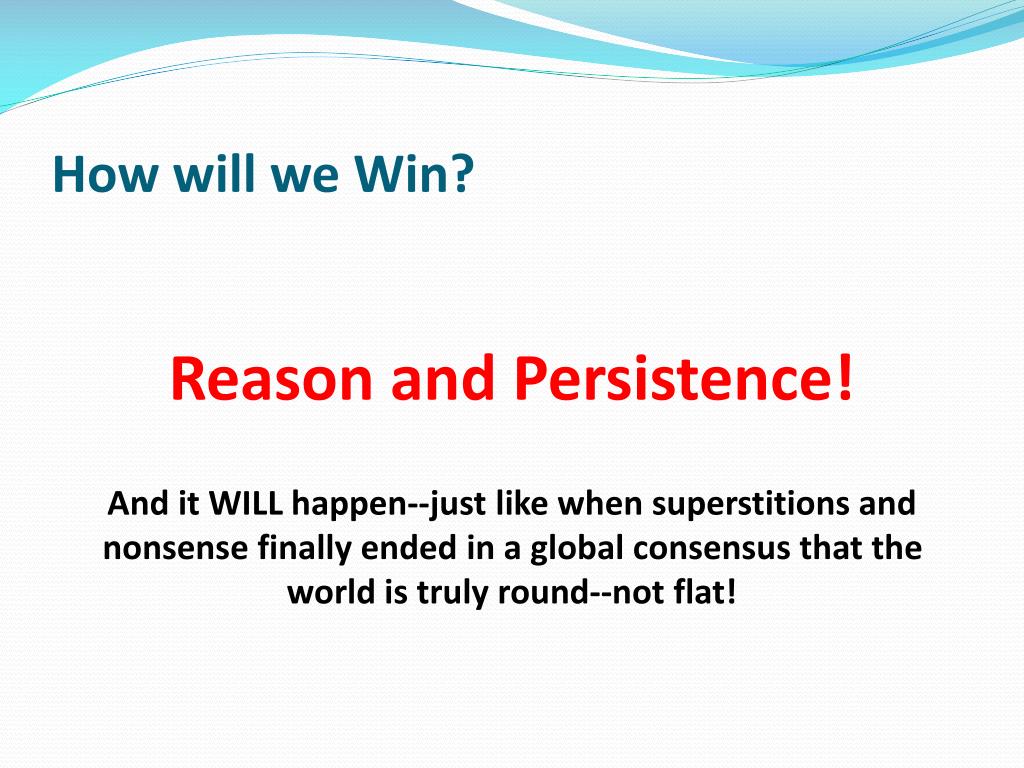 How will we Win?

Reason and Persistence!

And it WILL happen--just like when superstitions and nonsense finally ended in a global consensus that the world is truly round--not flat!